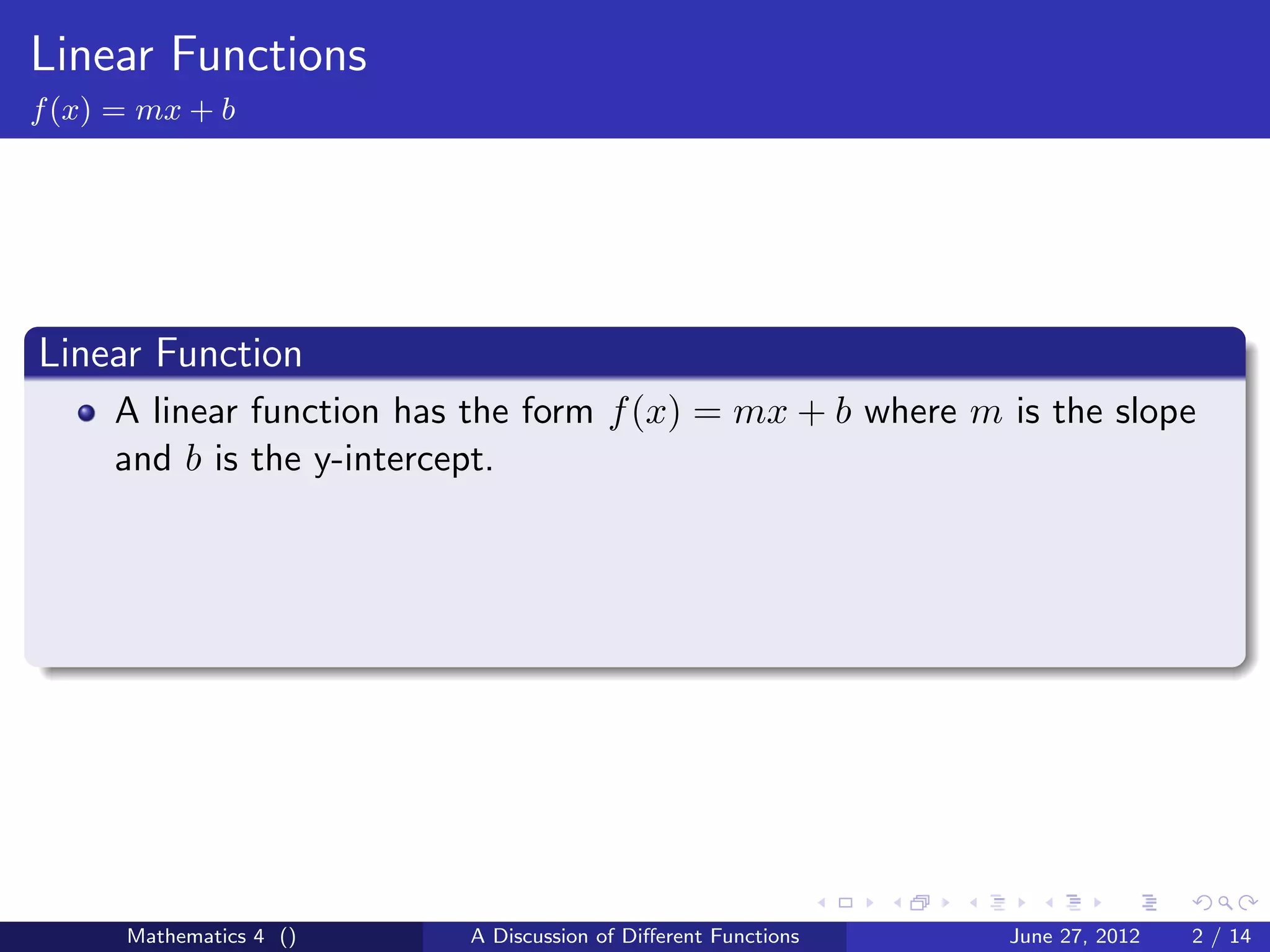 Linear Functions
$f(x) = mx + b$

Linear Function

A linear function has the form $f(x) = mx + b$ where $m$ is the slope and $b$ is the y-intercept.

Mathematics 4 () A Discussion of Different Functions June 27, 2012 2 / 14